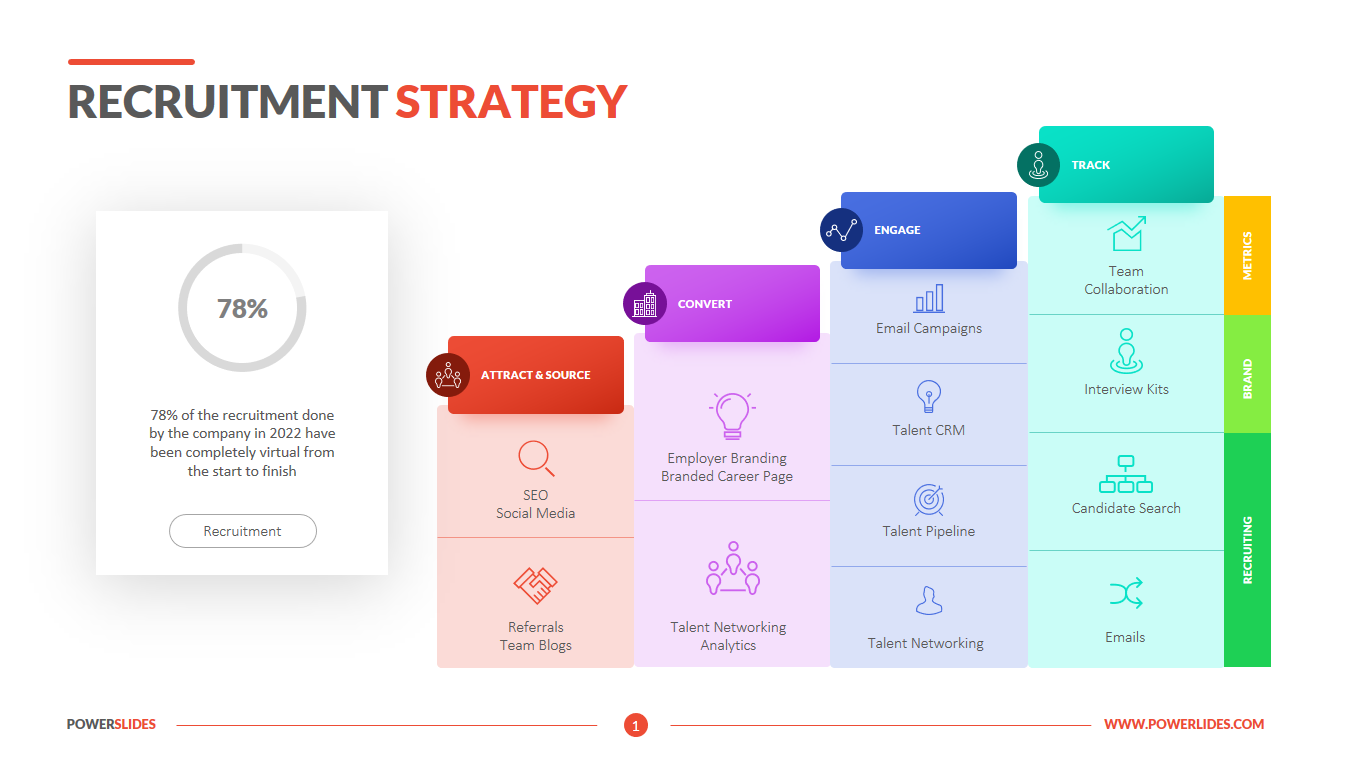 RECRUITMENT STRATEGY

78%

78% of the recruitment done by the company in 2022 have been completely virtual from the start to finish

Recruitment

ATTRACT & SOURCE

SEO
Social Media

Referrals
Team Blogs

CONVERT

Employer Branding
Branded Career Page

Talent Networking
Analytics

ENGAGE

Email Campaigns

Talent CRM

Talent Pipeline

Talent Networking

TRACK

Team Collaboration

Interview Kits

Candidate Search

Emails

METRICS

BRAND

RECRUITING

POWERSLIDES

1

WWW.POWERLIDES.COM